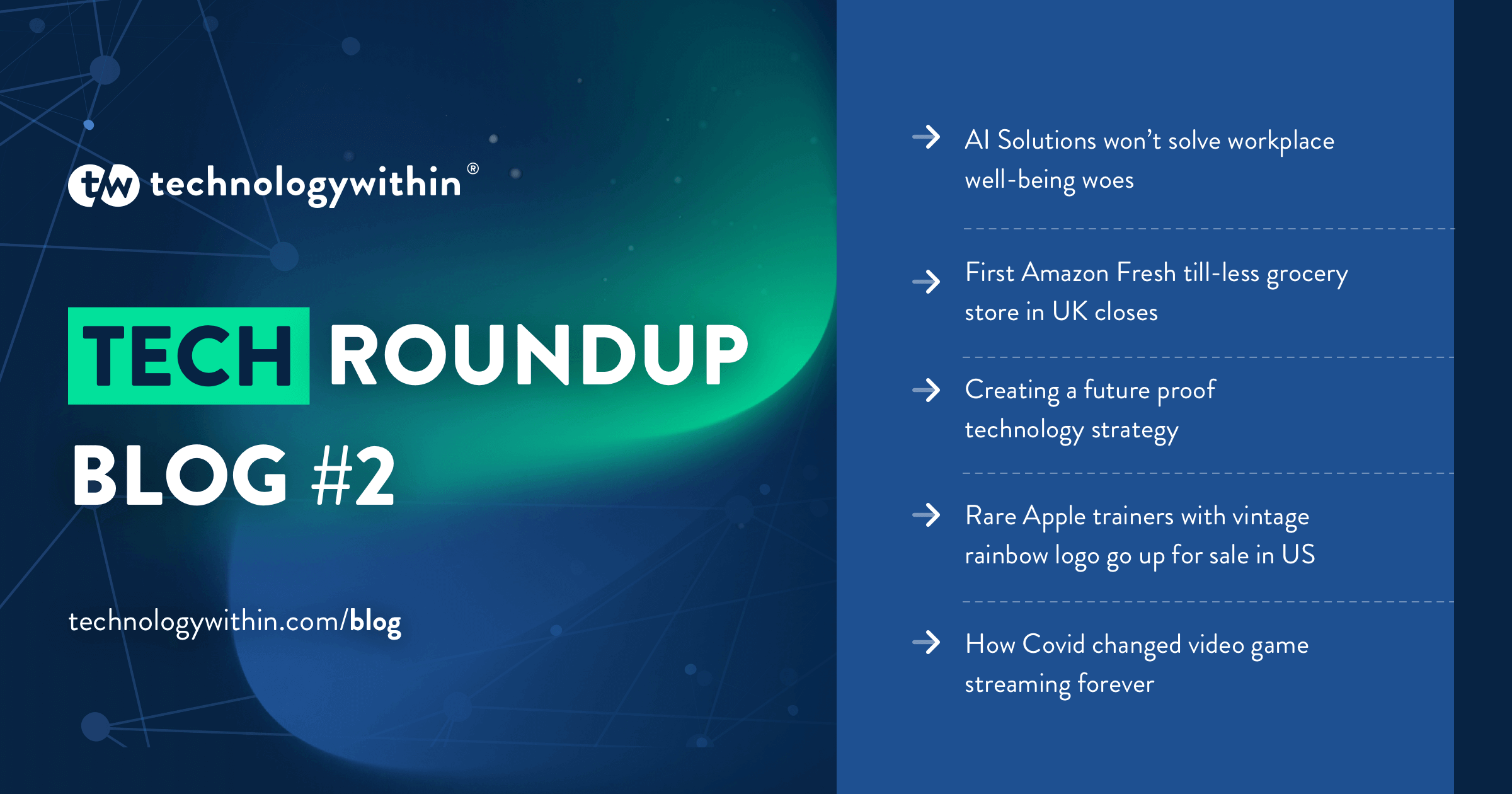 tw technologywithin®

TECH ROUNDUP
BLOG #2

technologywithin.com/blog

→ AI Solutions won't solve workplace well-being woes

→ First Amazon Fresh till-less grocery store in UK closes

→ Creating a future proof technology strategy

→ Rare Apple trainers with vintage rainbow logo go up for sale in US

→ How Covid changed video game streaming forever